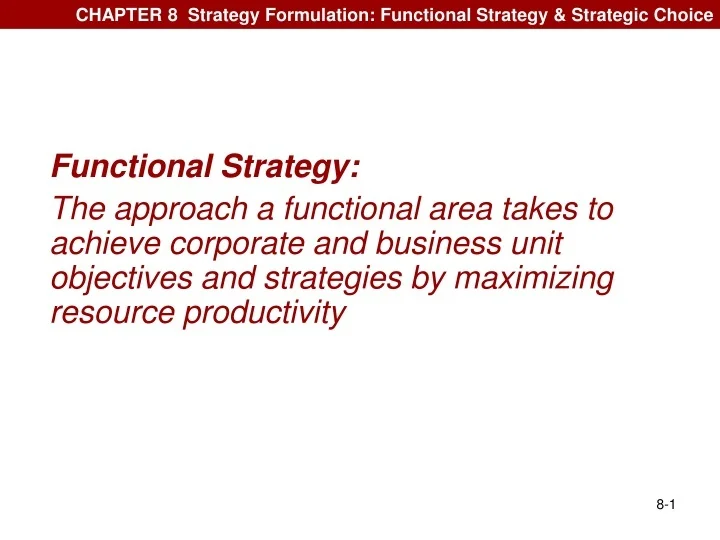 CHAPTER 8 Strategy Formulation: Functional Strategy & Strategic Choice

Functional Strategy:

The approach a functional area takes to achieve corporate and business unit objectives and strategies by maximizing resource productivity

8-1